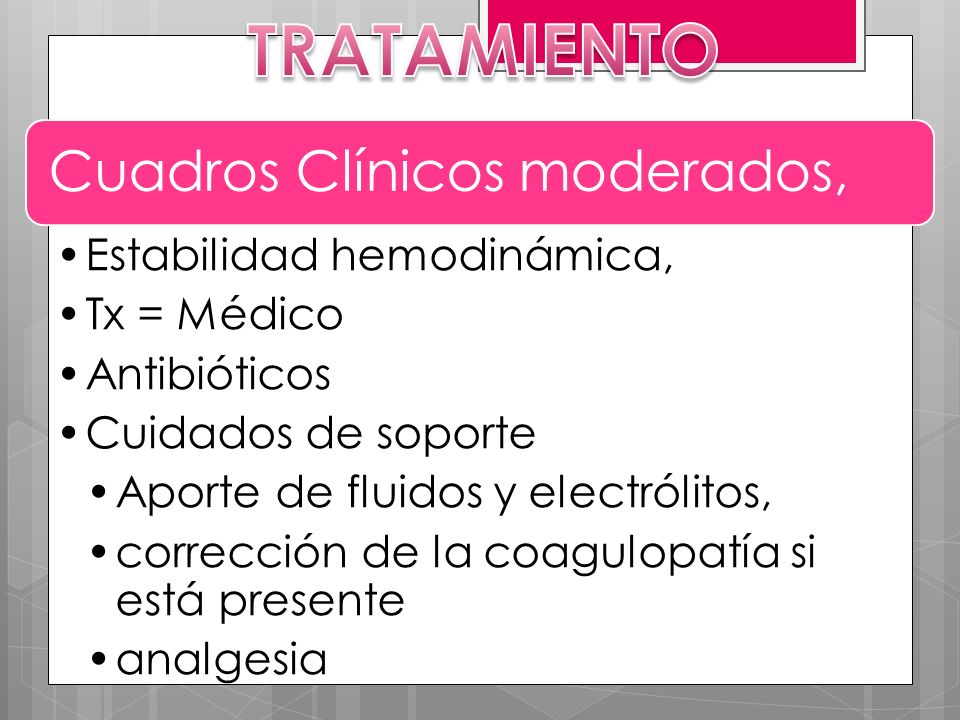 TRATAMIENTO

Cuadros Clínicos moderados,

• Estabilidad hemodinámica,
• Tx = Médico
• Antibióticos
• Cuidados de soporte
  • Aporte de fluidos y electrólitos,
  • corrección de la coagulopatía si está presente
  • analgesia